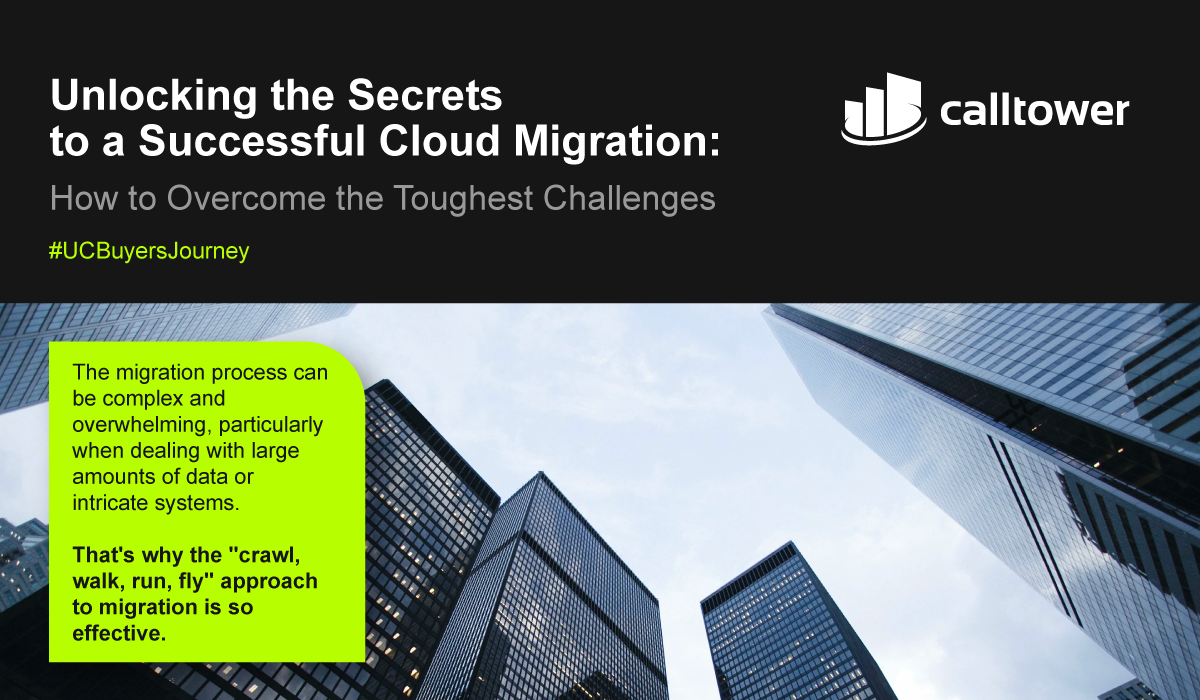 Unlocking the Secrets to a Successful Cloud Migration:

How to Overcome the Toughest Challenges

#UCBuyersJourney

calltower

The migration process can be complex and overwhelming, particularly when dealing with large amounts of data or intricate systems.

That's why the "crawl, walk, run, fly" approach to migration is so effective.